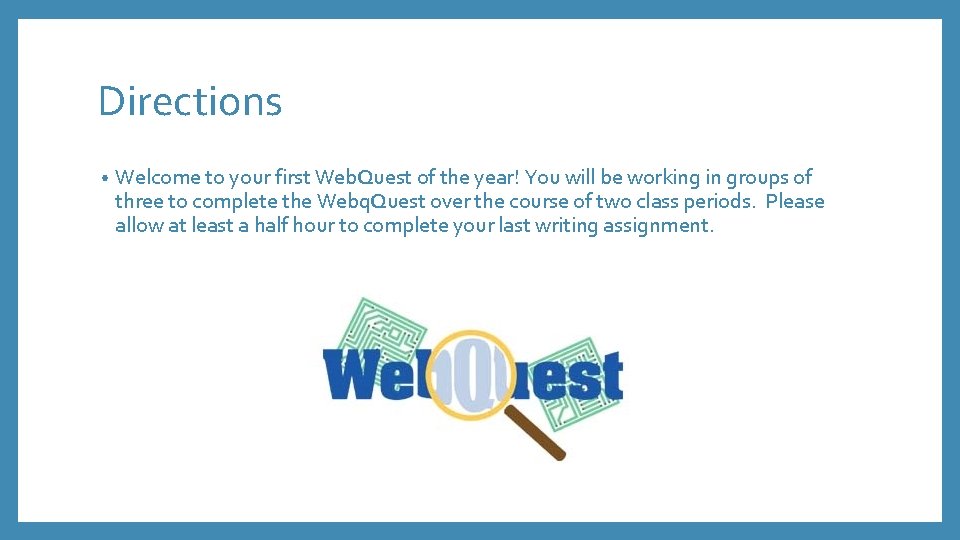 Directions

• Welcome to your first WebQuest of the year! You will be working in groups of three to complete the WebqQuest over the course of two class periods. Please allow at least a half hour to complete your last writing assignment.

WebQuest